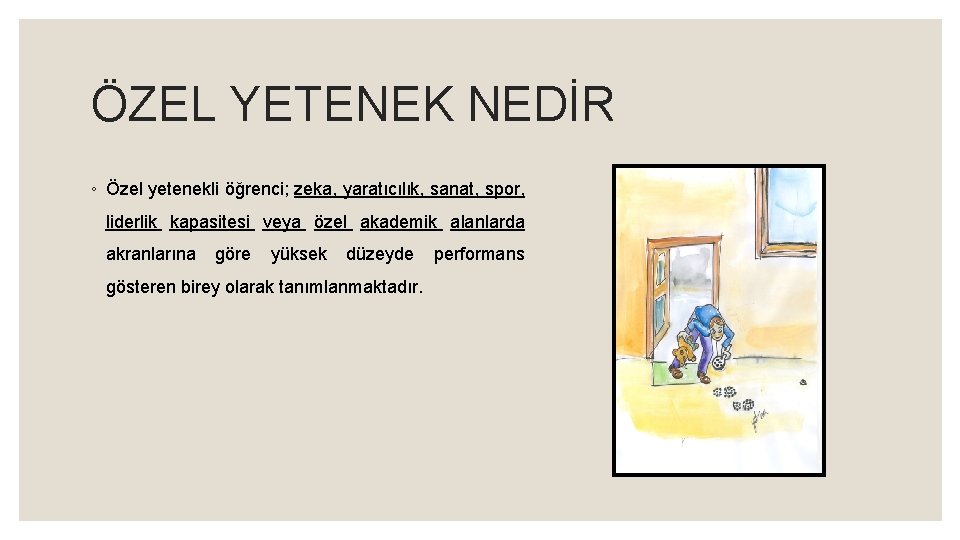 ÖZEL YETENEK NEDİR

◦ Özel yetenekli öğrenci; zeka, yaratıcılık, sanat, spor, liderlik kapasitesi veya özel akademik alanlarda akranlarına göre yüksek düzeyde performans gösteren birey olarak tanımlanmaktadır.